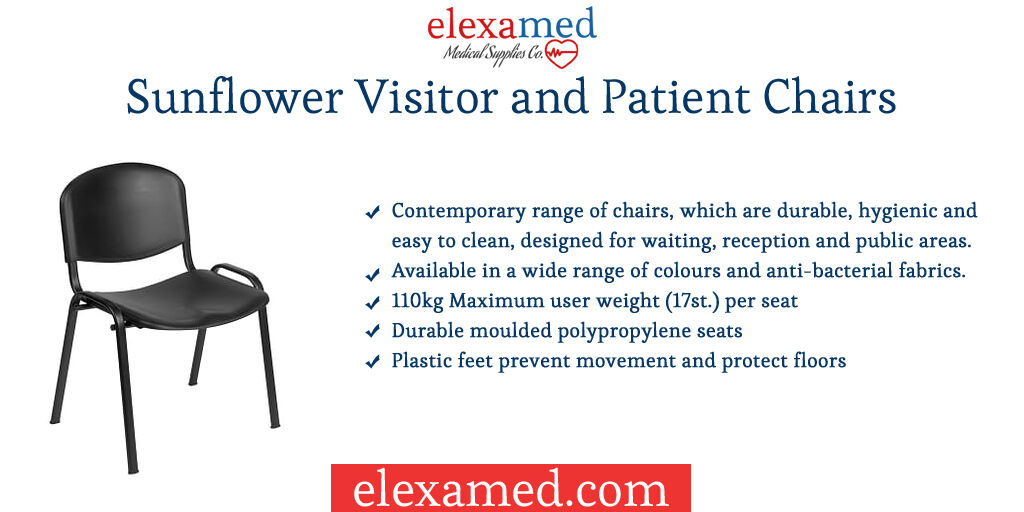 elexamed
Medical Supplies Co.

Sunflower Visitor and Patient Chairs

✔ Contemporary range of chairs, which are durable, hygienic and easy to clean, designed for waiting, reception and public areas.
✔ Available in a wide range of colours and anti-bacterial fabrics.
✔ 110kg Maximum user weight (17st.) per seat
✔ Durable moulded polypropylene seats
✔ Plastic feet prevent movement and protect floors

elexamed.com